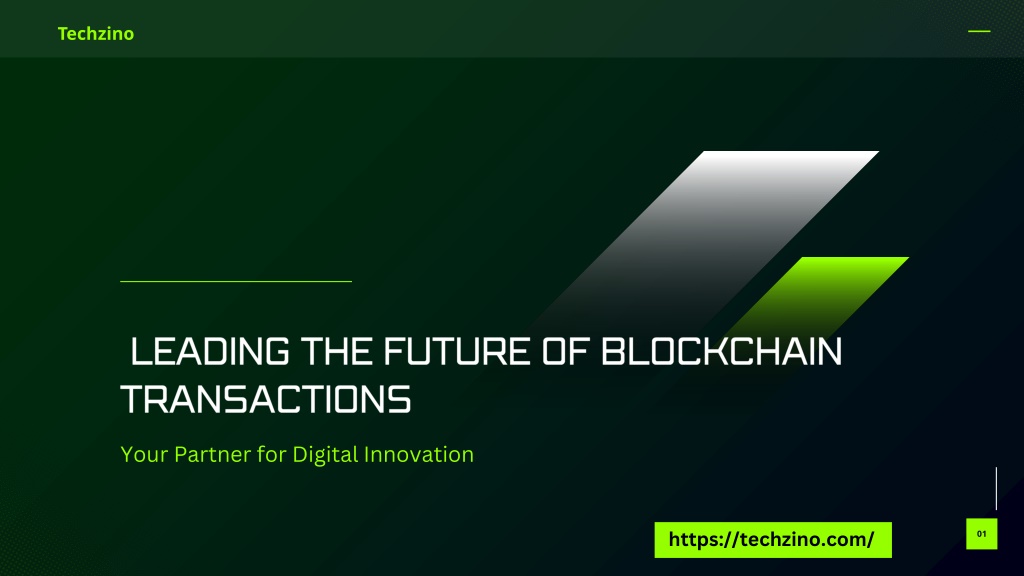 Techzino

LEADING THE FUTURE OF BLOCKCHAIN TRANSACTIONS

Your Partner for Digital Innovation

https://techzino.com/

01